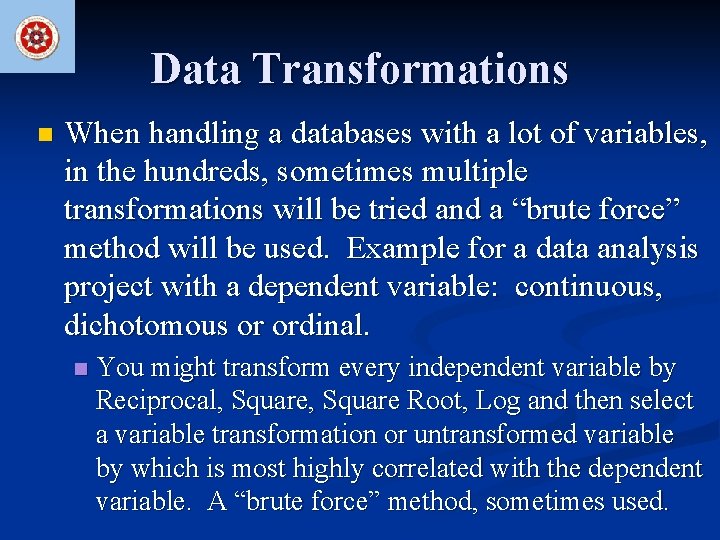 Data Transformations

When handling a databases with a lot of variables, in the hundreds, sometimes multiple transformations will be tried and a “brute force” method will be used. Example for a data analysis project with a dependent variable: continuous, dichotomous or ordinal.

You might transform every independent variable by Reciprocal, Square, Square Root, Log and then select a variable transformation or untransformed variable by which is most highly correlated with the dependent variable. A “brute force” method, sometimes used.